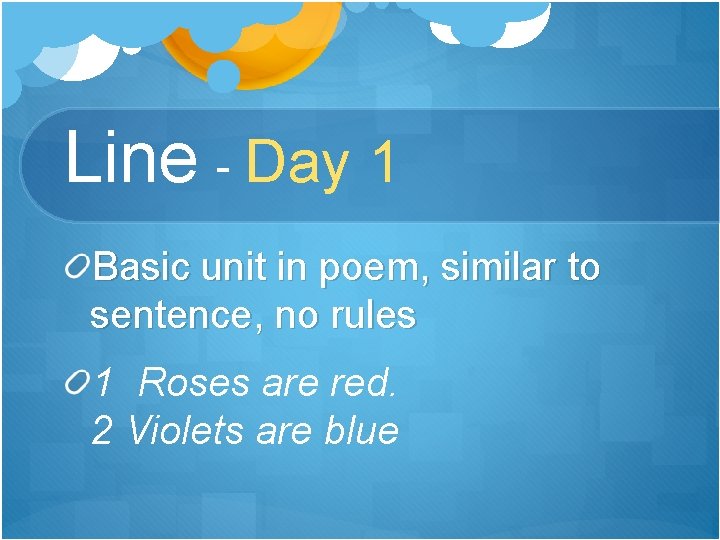 Line - Day 1

Basic unit in poem, similar to sentence, no rules

1 Roses are red.
2 Violets are blue